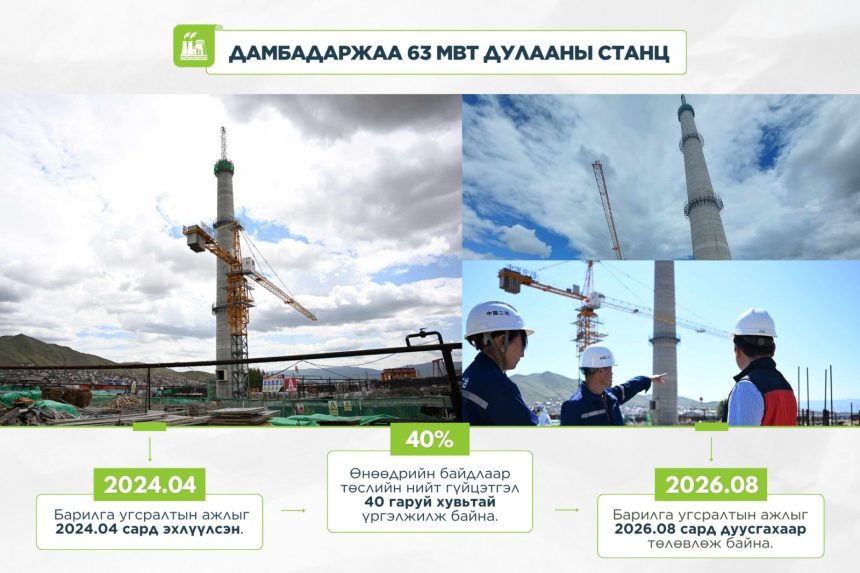 ДАМБАДАРЖАА 63 МВТ ДУЛААНЫ СТАНЦ

2024.04

Барилга угсралтын ажлыг 2024.04 сард эхлүүлсэн.

40%

Өнөөдрийн байдлаар төслийн нийт гүйцэтгэл 40 гаруй хувьтай үргэлжилж байна.

2026.08

Барилга угсралтын ажлыг 2026.08 сард дуусгахаар төлөвлөж байна.